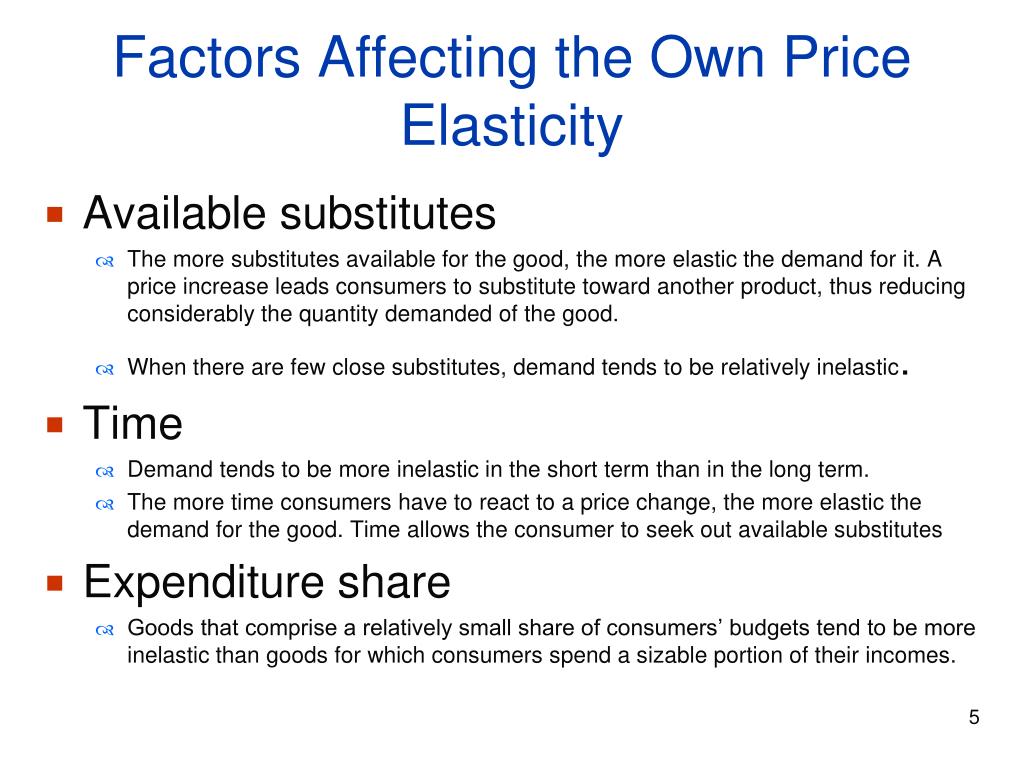 Factors Affecting the Own Price Elasticity

Available substitutes

The more substitutes available for the good, the more elastic the demand for it. A price increase leads consumers to substitute toward another product, thus reducing considerably the quantity demanded of the good.

When there are few close substitutes, demand tends to be relatively inelastic.

Time

Demand tends to be more inelastic in the short term than in the long term.

The more time consumers have to react to a price change, the more elastic the demand for the good. Time allows the consumer to seek out available substitutes

Expenditure share

Goods that comprise a relatively small share of consumers' budgets tend to be more inelastic than goods for which consumers spend a sizable portion of their incomes.

5